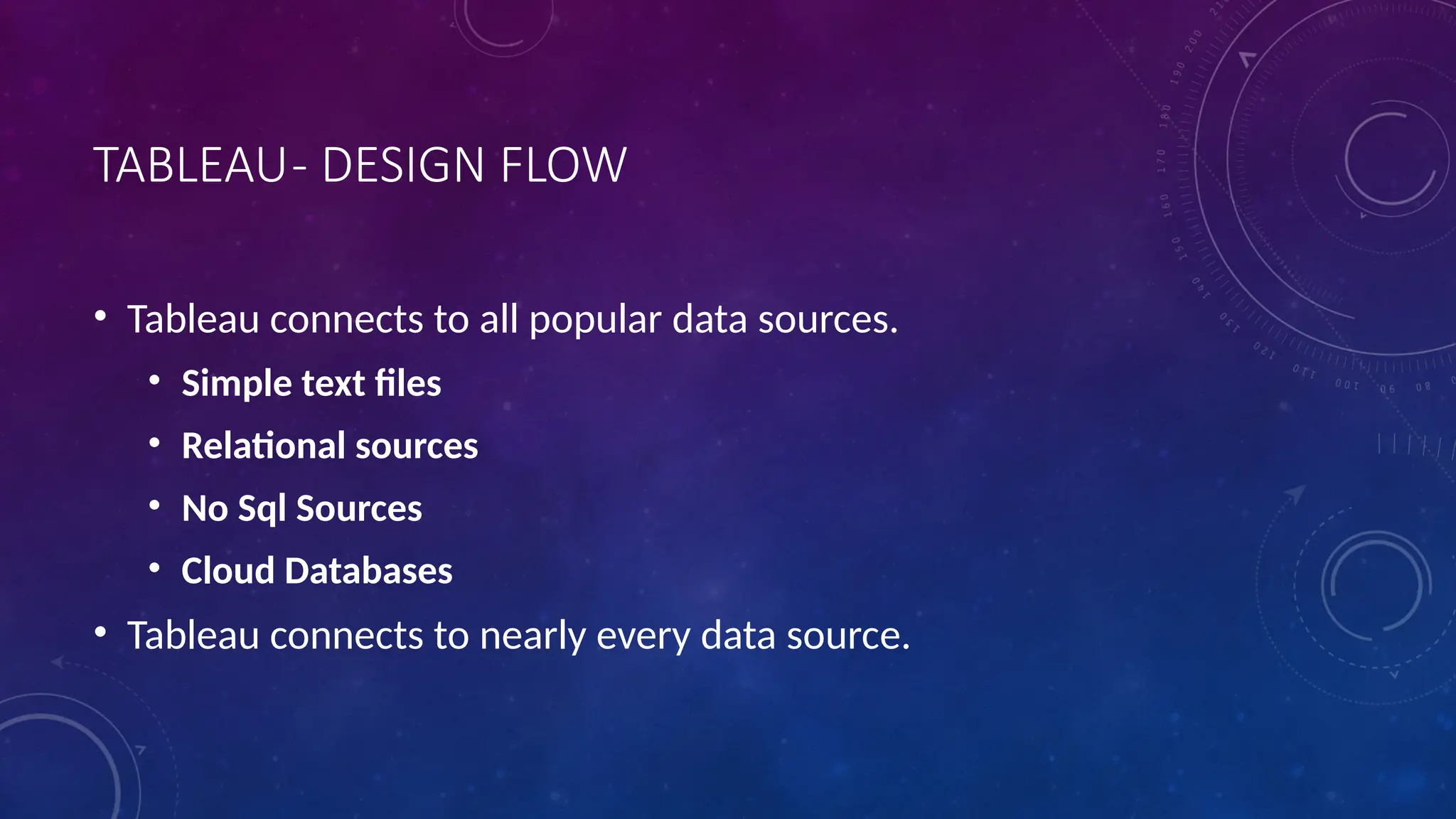 TABLEAU- DESIGN FLOW

• Tableau connects to all popular data sources.
  • Simple text files
  • Relational sources
  • No Sql Sources
  • Cloud Databases
• Tableau connects to nearly every data source.